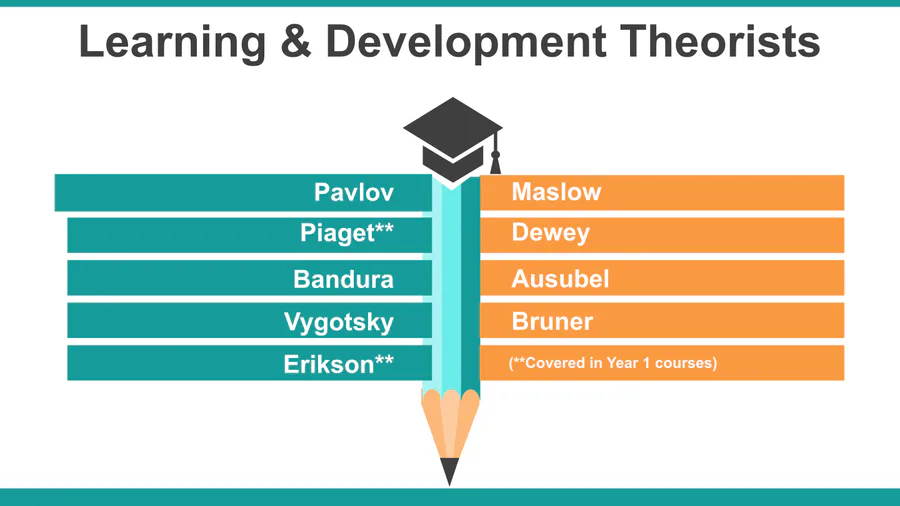 Learning & Development Theorists

Pavlov
Piaget**
Bandura
Vygotsky
Erikson**

Maslow
Dewey
Ausubel
Bruner
(**Covered in Year 1 courses)